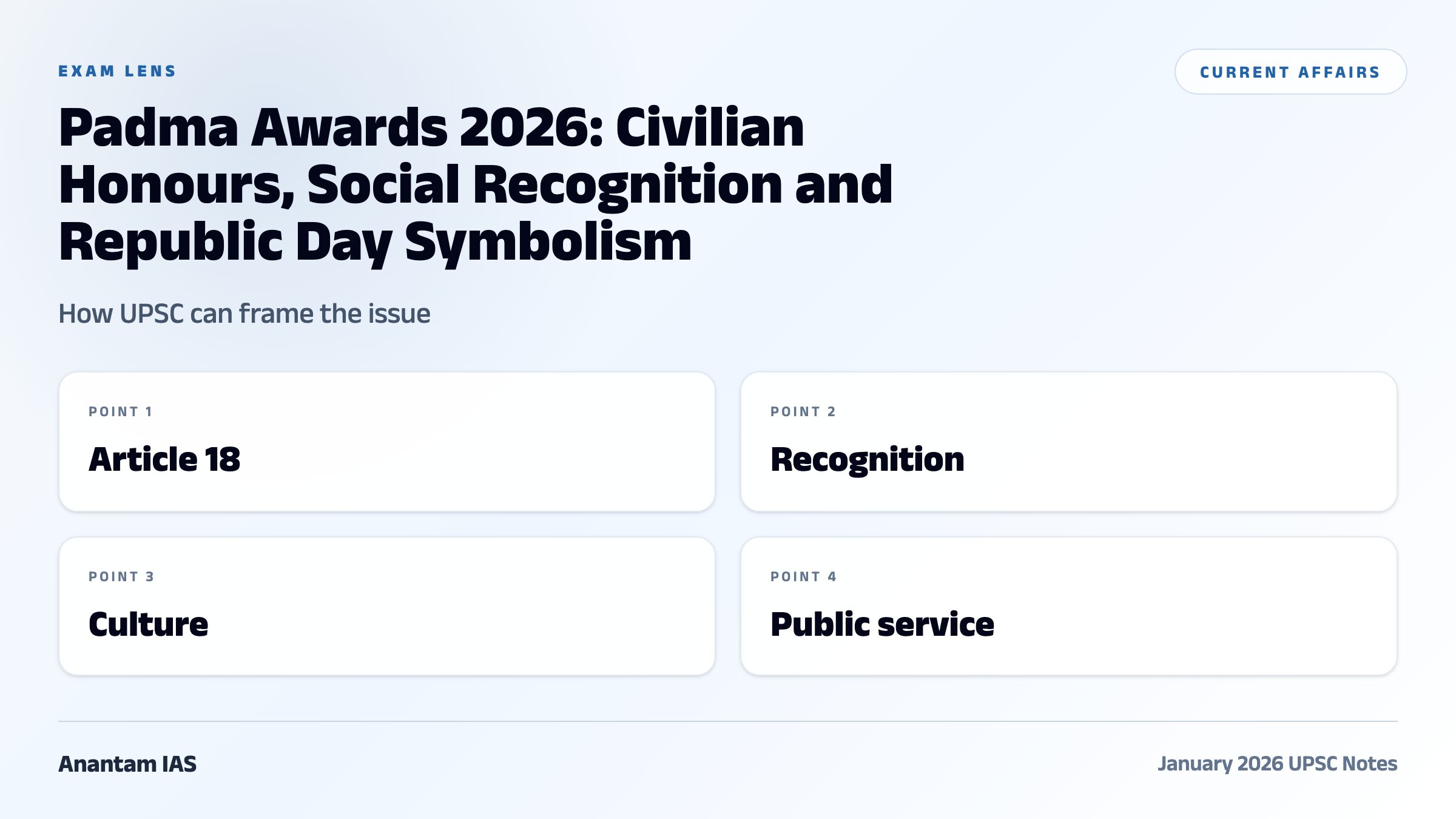 EXAM LENS

CURRENT AFFAIRS

Padma Awards 2026: Civilian Honours, Social Recognition and Republic Day Symbolism

How UPSC can frame the issue

POINT 1
Article 18

POINT 2
Recognition

POINT 3
Culture

POINT 4
Public service

Anantam IAS

January 2026 UPSC Notes